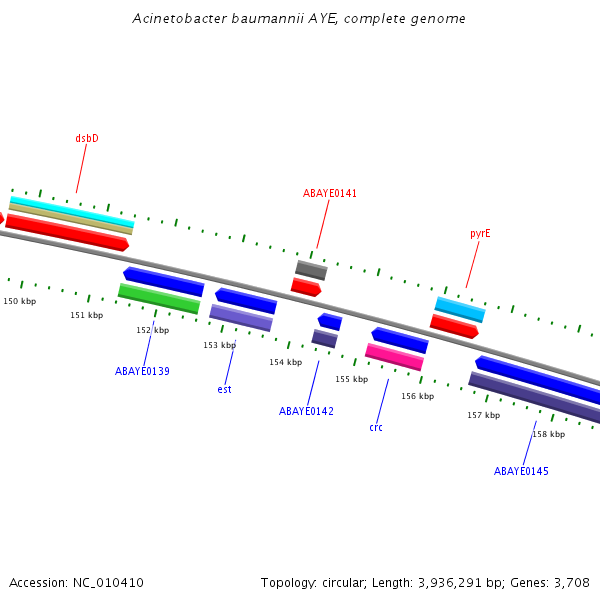 Acinetobacter baumannii AYE, complete genome

dsbD

ABAYE0141

pyrE

150 kbp

151 kbp

152 kbp

153 kbp

154 kbp

155 kbp

156 kbp

157 kbp

158 kbp

ABAYE0139

est

ABAYE0142

crc

ABAYE0145

Accession: NC_010410

Topology: circular; Length: 3,936,291 bp; Genes: 3,708